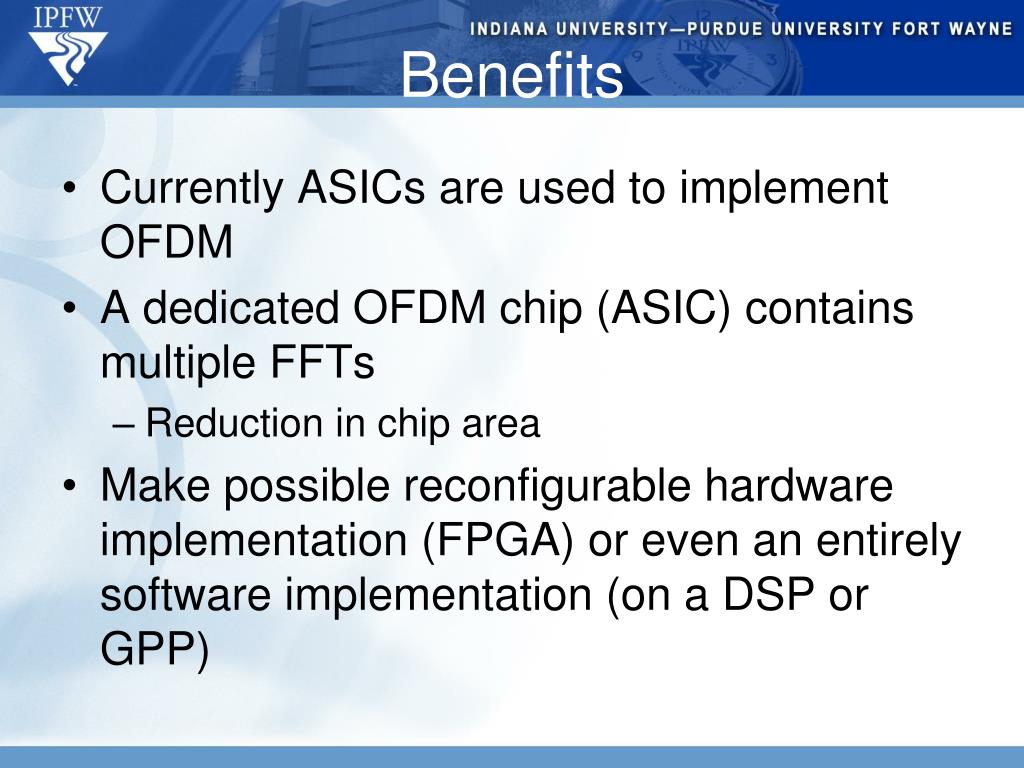 IPFW
INDIANA UNIVERSITY—PURDUE UNIVERSITY FORT WAYNE

Benefits

• Currently ASICs are used to implement OFDM
• A dedicated OFDM chip (ASIC) contains multiple FFTs
– Reduction in chip area
• Make possible reconfigurable hardware implementation (FPGA) or even an entirely software implementation (on a DSP or GPP)